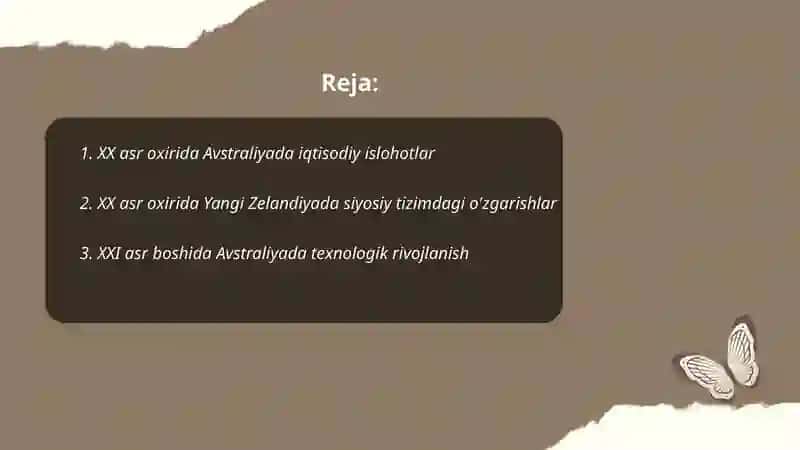 Reja:

1. XX asr oxirida Avstraliyada iqtisodiy islohotlar

2. XX asr oxirida Yangi Zelandiyada siyosiy tizimdagi o'zgarishlar

3. XXI asr boshida Avstraliyada texnologik rivojlanish